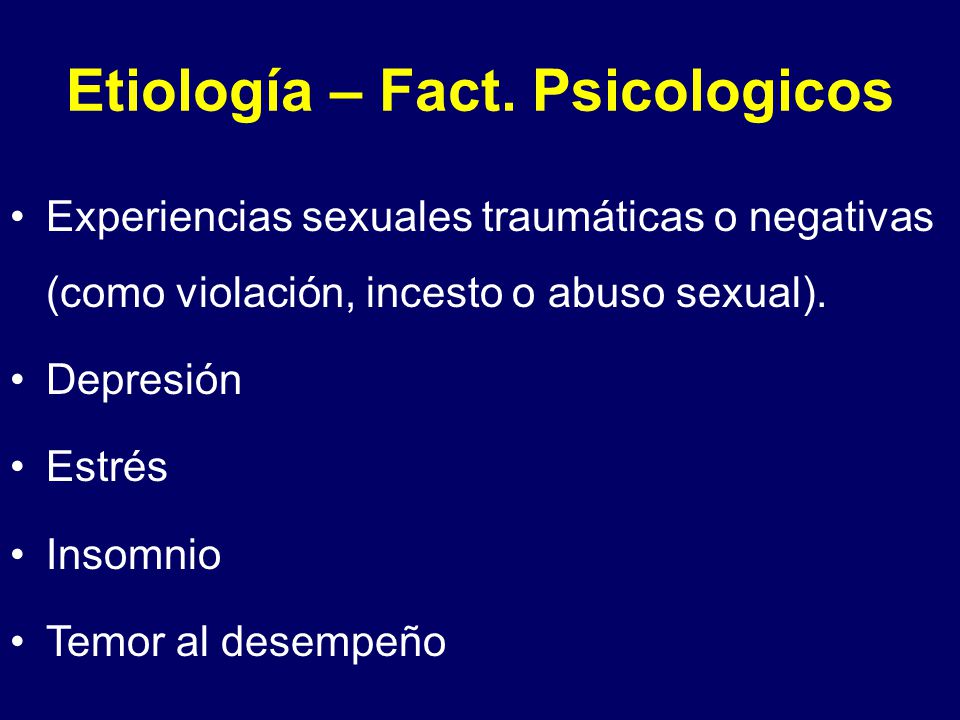 Etiología – Fact. Psicologicos

• Experiencias sexuales traumáticas o negativas (como violación, incesto o abuso sexual).

• Depresión

• Estrés

• Insomnio

• Temor al desempeño